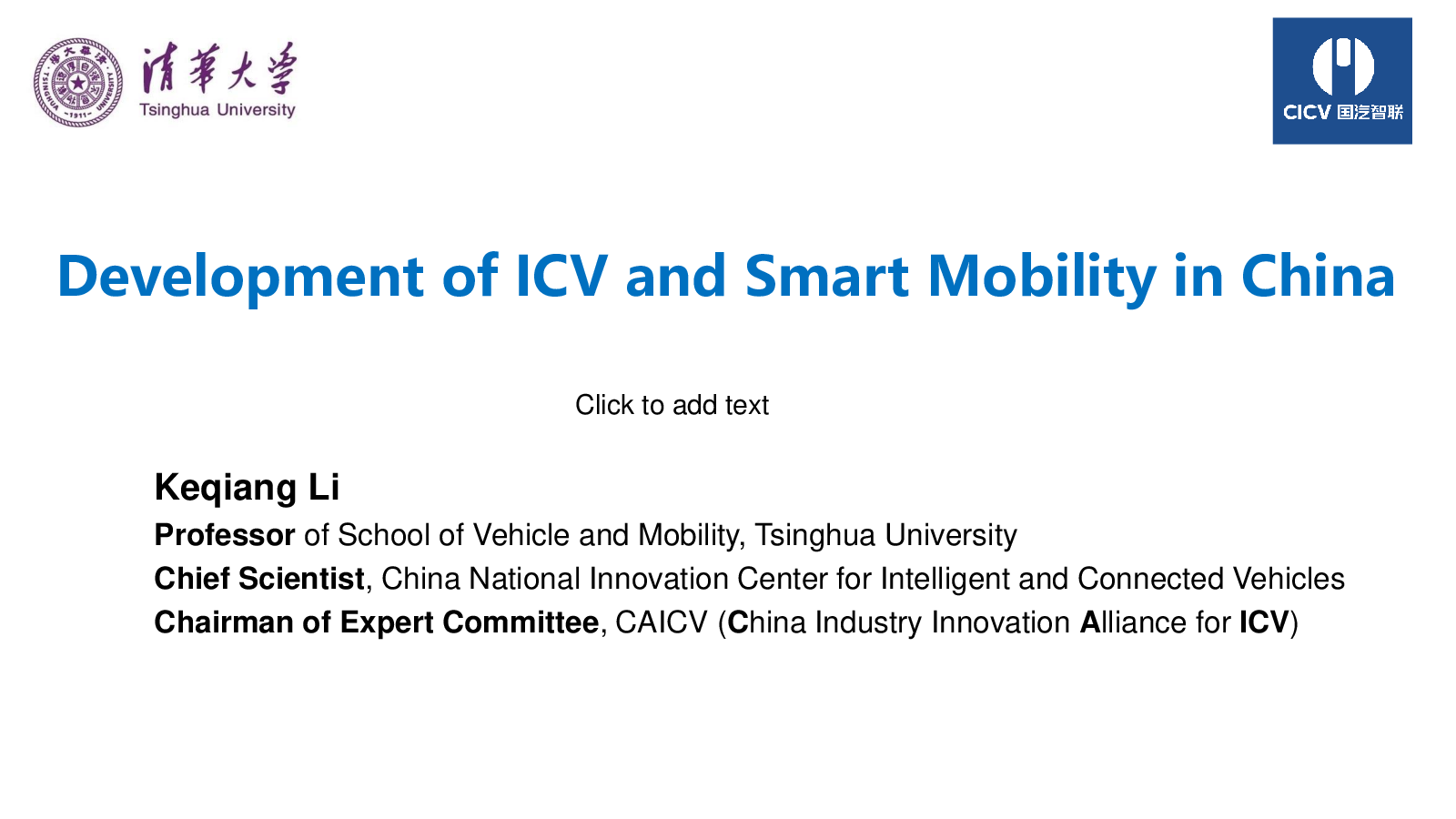 清華大學
Tsinghua University

CICV 国汽智联

Development of ICV and Smart Mobility in China

Click to add text

Keqiang Li

Professor of School of Vehicle and Mobility, Tsinghua University

Chief Scientist, China National Innovation Center for Intelligent and Connected Vehicles

Chairman of Expert Committee, CAICV (China Industry Innovation Alliance for ICV)